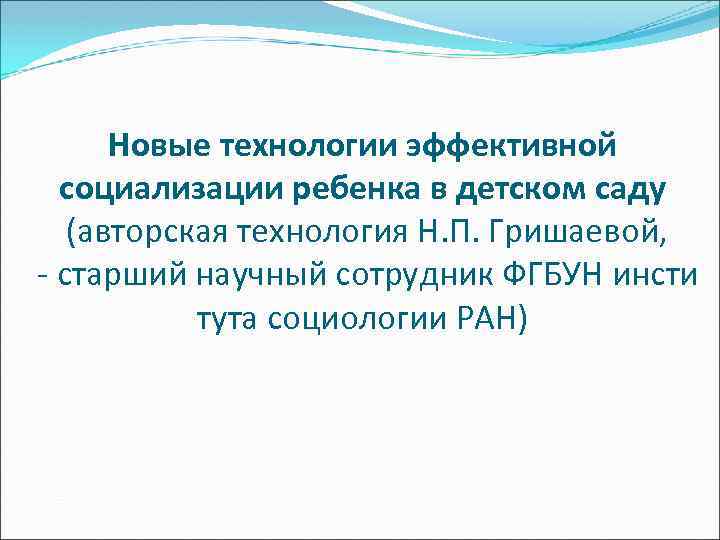 Новые технологии эффективной социализации ребенка в детском саду
(авторская технология Н.П. Гришаевой, - старший научный сотрудник ФГБУН инсти тута социологии РАН)